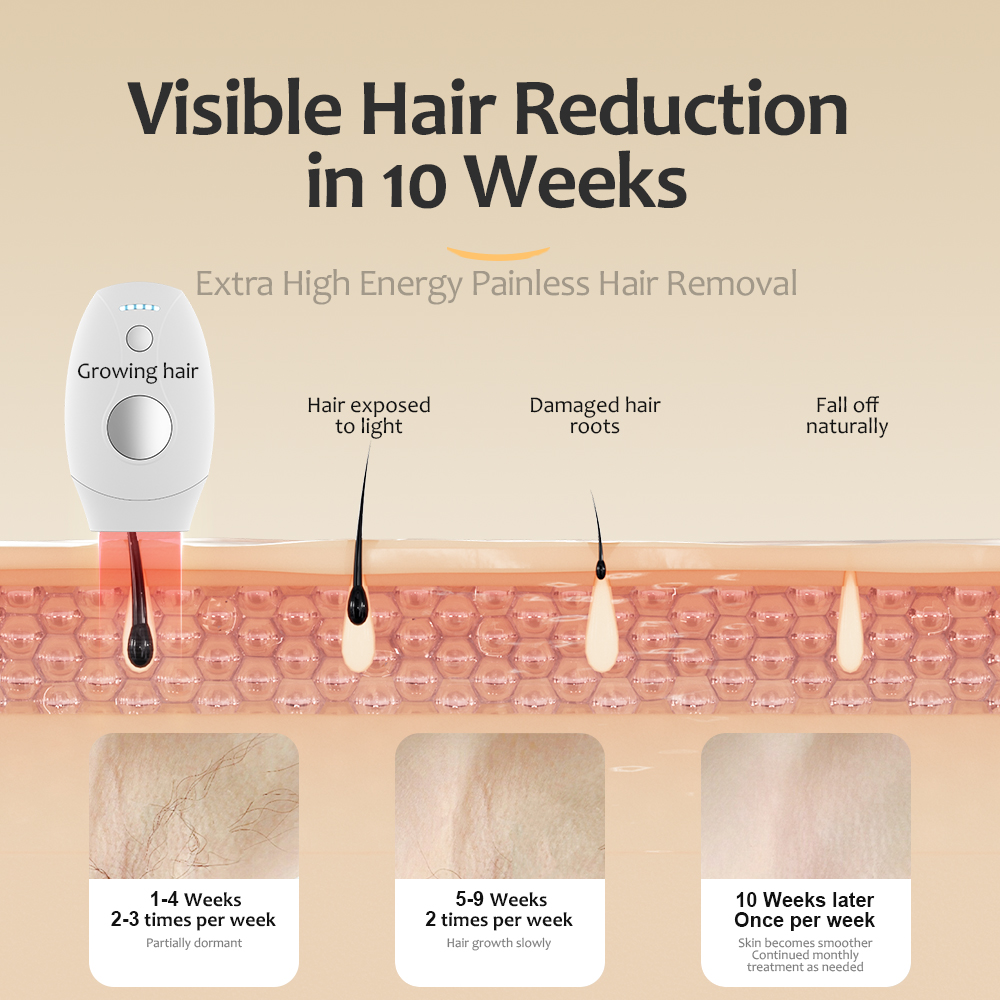 Visible Hair Reduction in 10 Weeks

Extra High Energy Painless Hair Removal

Growing hair

Hair exposed to light

Damaged hair roots

Fall off naturally

1-4 Weeks
2-3 times per week
Partially dormant

5-9 Weeks
2 times per week
Hair growth slowly

10 Weeks later
Once per week
Skin becomes smoother
Continued monthly treatment as needed